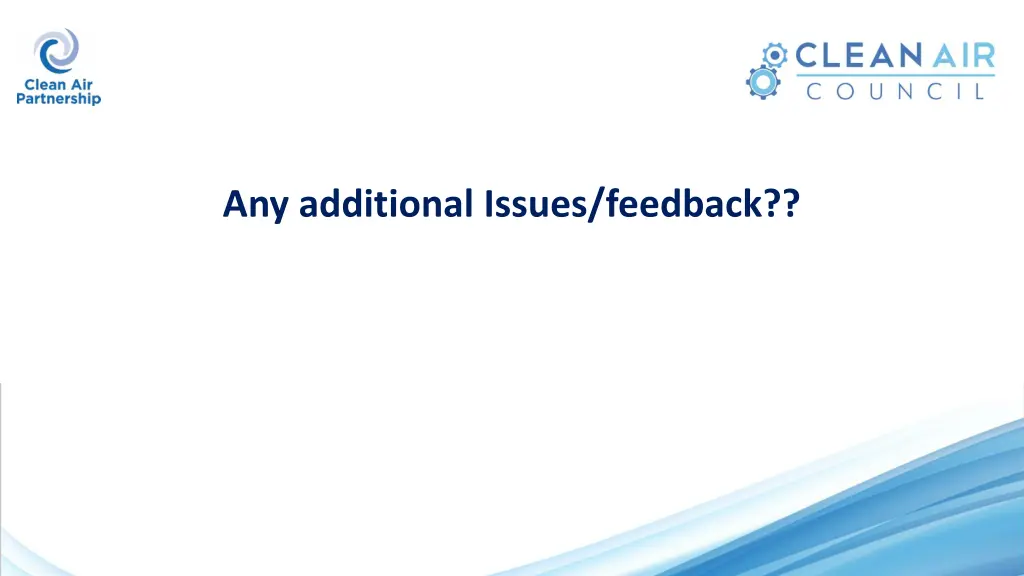 Clean Air Partnership

CLEAN AIR COUNCIL

Any additional Issues/feedback??